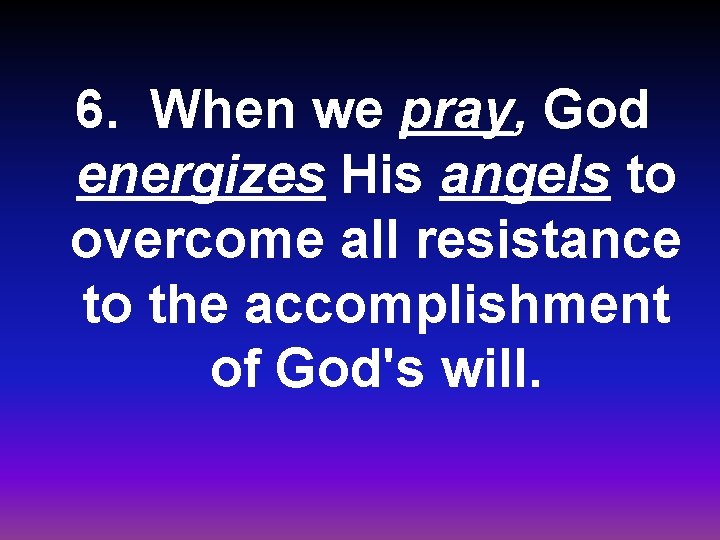 6. When we pray, God energizes His angels to overcome all resistance to the accomplishment of God's will.